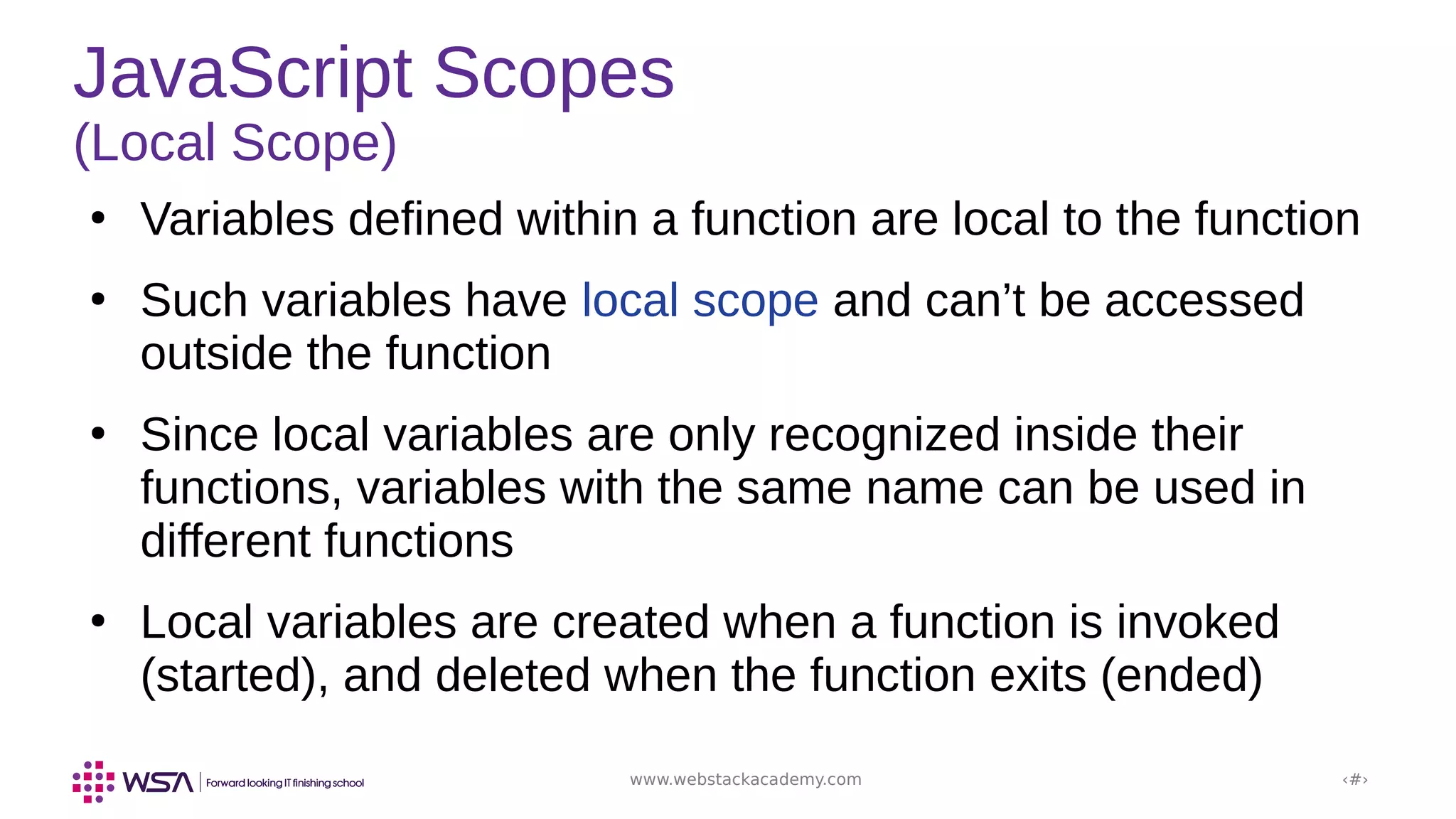 JavaScript Scopes
(Local Scope)

• Variables defined within a function are local to the function

• Such variables have local scope and can’t be accessed outside the function

• Since local variables are only recognized inside their functions, variables with the same name can be used in different functions

• Local variables are created when a function is invoked (started), and deleted when the function exits (ended)

WSA | Forward looking IT finishing school

www.webstackacademy.com

‹#›